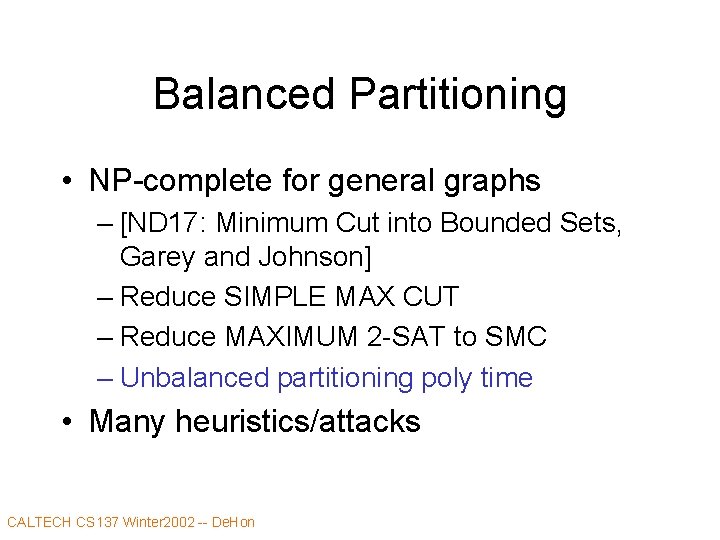 Balanced Partitioning

• NP-complete for general graphs
– [ND17: Minimum Cut into Bounded Sets, Garey and Johnson]
– Reduce SIMPLE MAX CUT
– Reduce MAXIMUM 2-SAT to SMC
– Unbalanced partitioning poly time
• Many heuristics/attacks

CALTECH CS137 Winter2002 -- DeHon